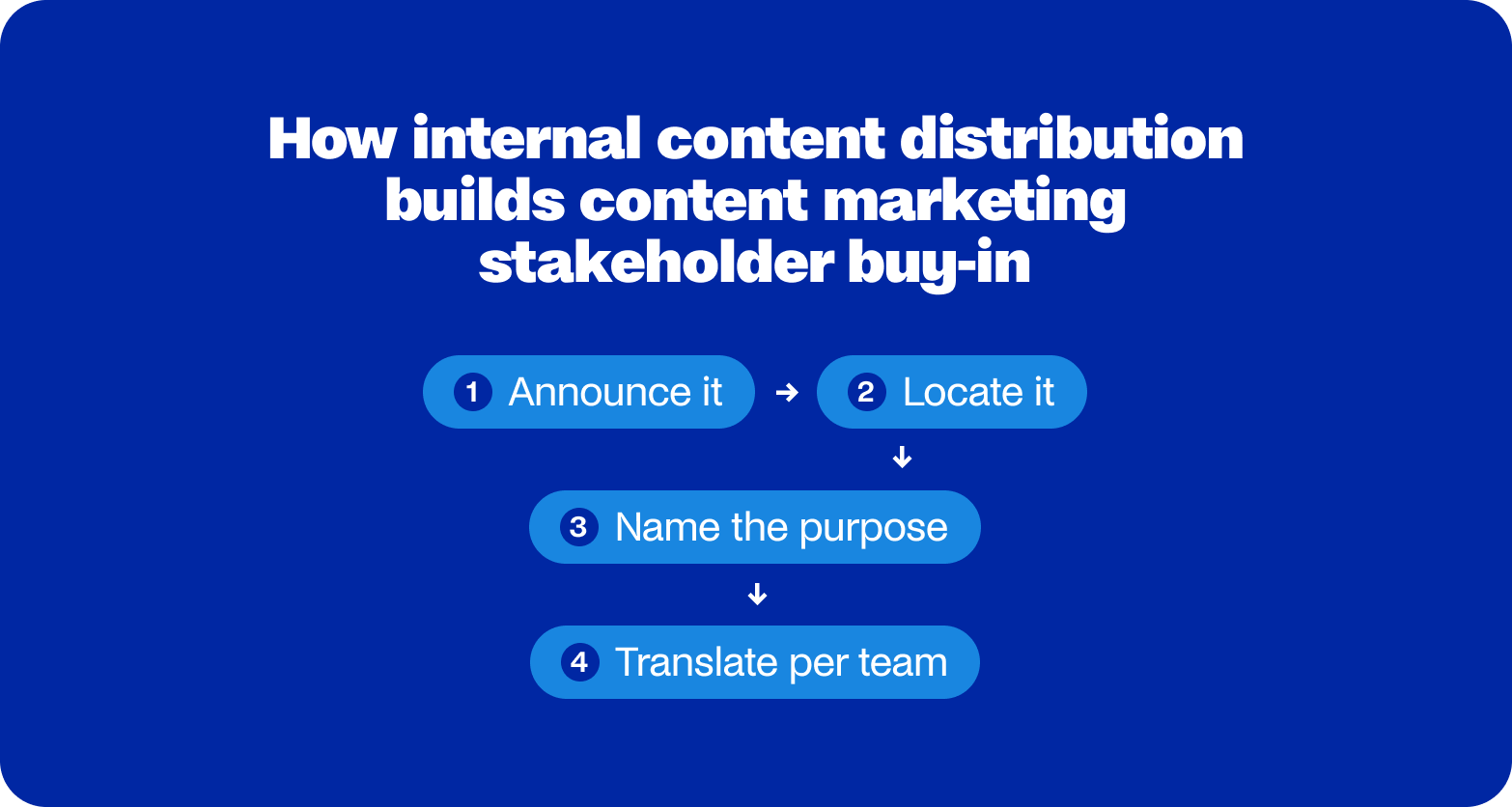 How internal content distribution builds content marketing stakeholder buy-in

1 Announce it → 2 Locate it

↓

3 Name the purpose

↓

4 Translate per team